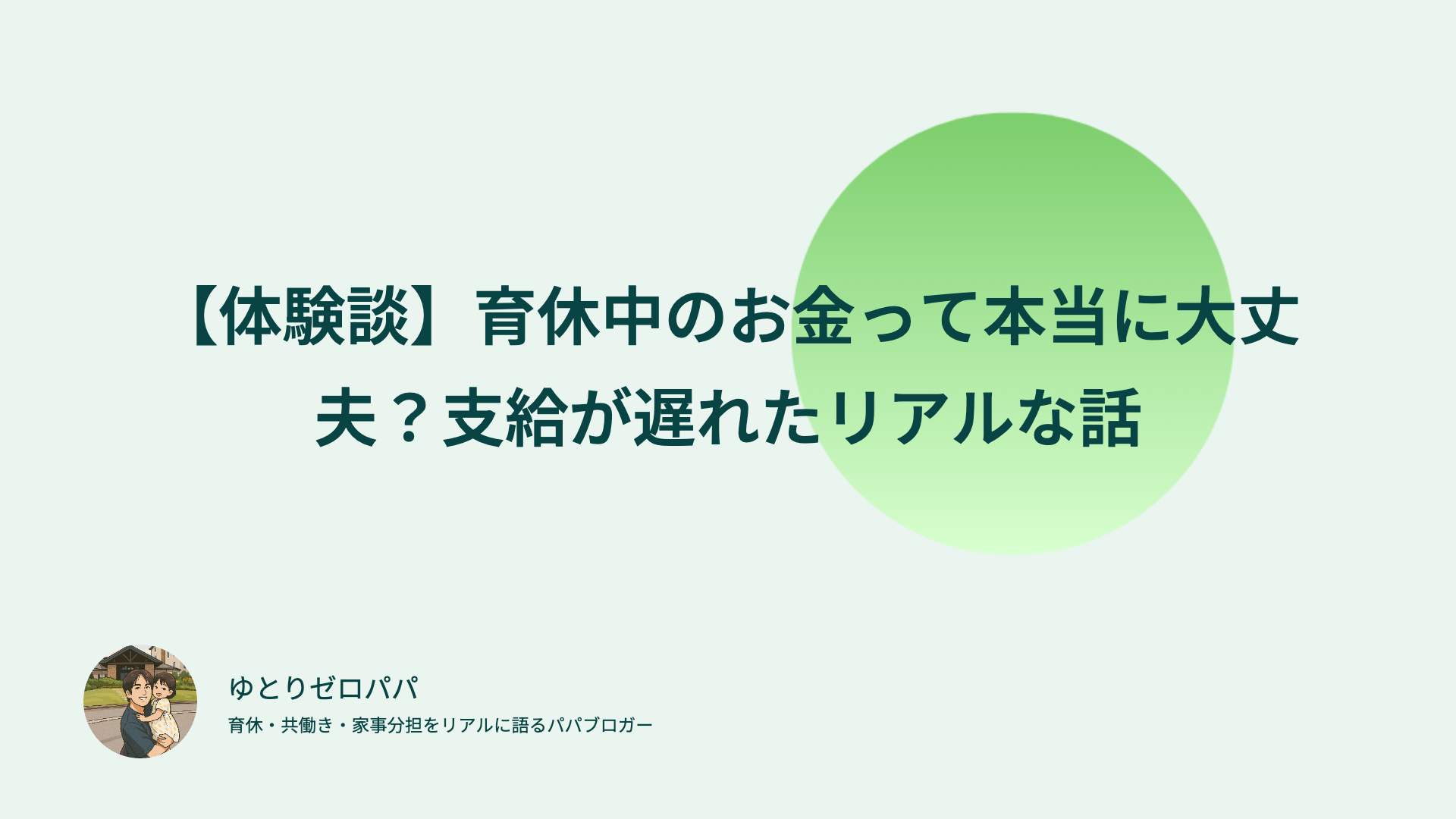 【体験談】育休中のお金って本当に大丈夫？支給が遅れたリアルな話

ゆとりゼロパパ

育休・共働き・家事分担をリアルに語るパパブロガー